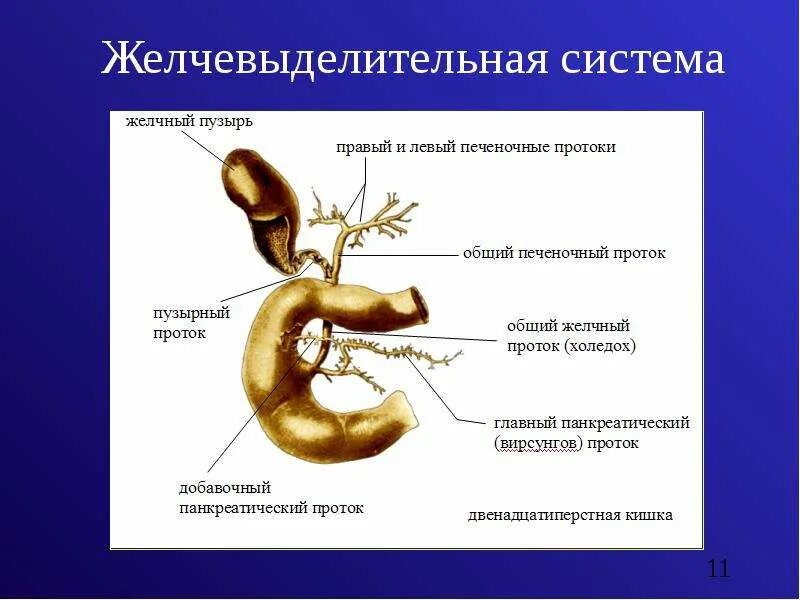 Желчевыделительная система

желчный пузырь

правый и левый печеночные протоки

общий печеночный проток

пузырный проток

общий желчный проток (холедох)

главный панкреатический (вирсунгов) проток

добавочный панкреатический проток

двенадцатиперстная кишка

11